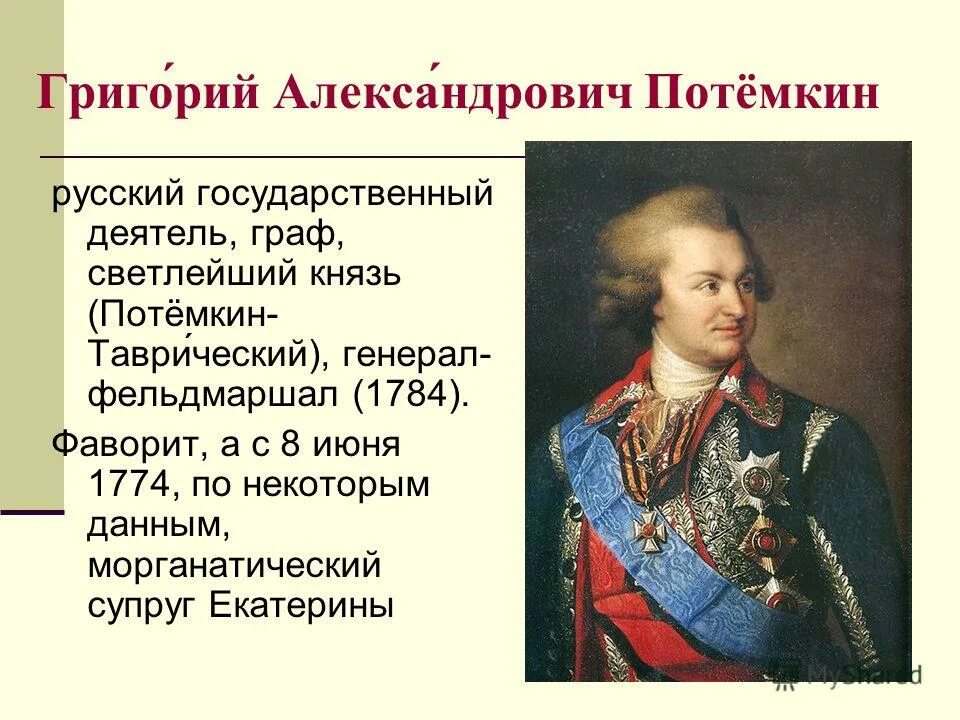 Григо́рий Алекса́ндрович Потёмкин

русский государственный деятель, граф, светлейший князь (Потёмкин-Таври́ческий), генерал-фельдмаршал (1784).

Фаворит, а с 8 июня 1774, по некоторым данным, морганатический супруг Екатерины

MyShared